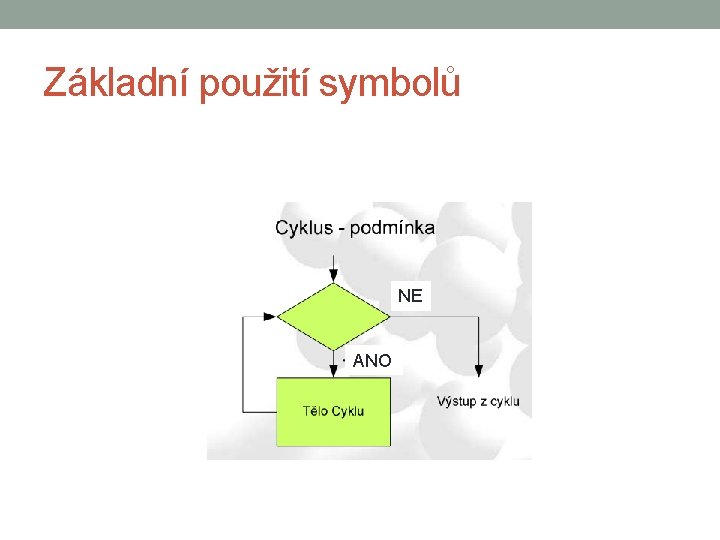 Základní použití symbolů

Cyklus - podmínka

NE

ANO

Tělo Cyklu

Výstup z cyklu